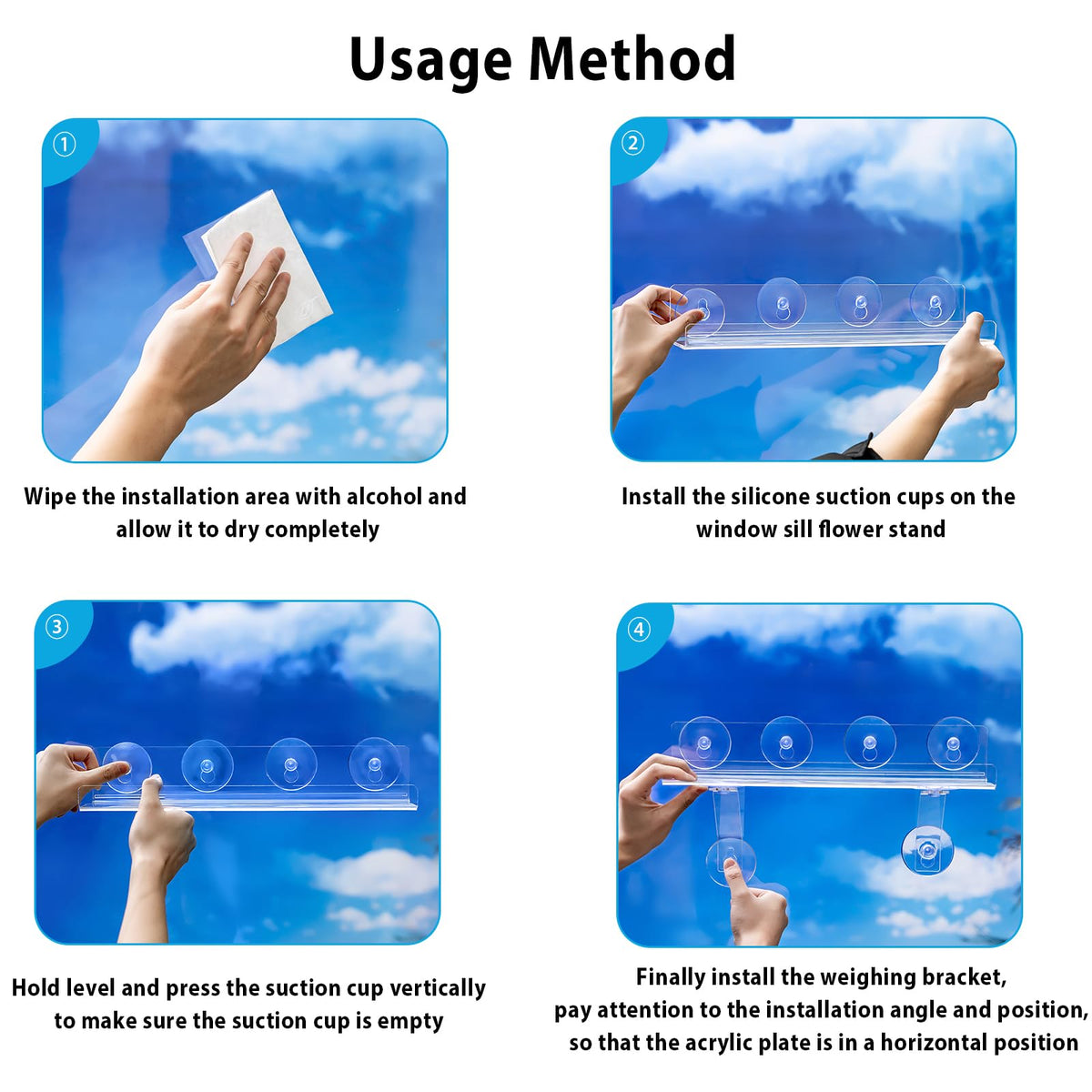 Usage Method

①

Wipe the installation area with alcohol and allow it to dry completely

②

Install the silicone suction cups on the window sill flower stand

③

Hold level and press the suction cup vertically to make sure the suction cup is empty

④

Finally install the weighing bracket, pay attention to the installation angle and position, so that the acrylic plate is in a horizontal position